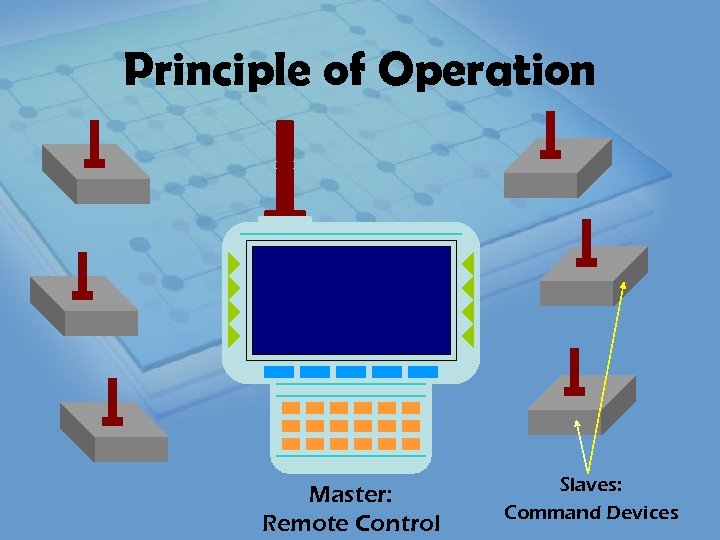 Principle of Operation

Master:
Remote Control

Slaves:
Command Devices